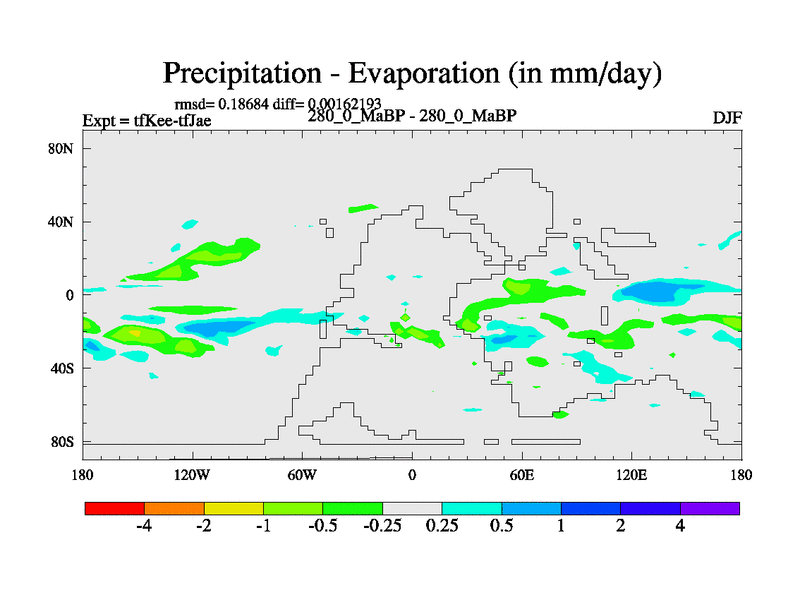 Precipitation - Evaporation (in mm/day)

rmsd= 0.18684 diff= 0.00162193

Expt = tfKee-tfJae

280_0_MaBP - 280_0_MaBP

DJF

80N

40N

0

40S

80S

180

120W

60W

0

60E

120E

180

-4

-2

-1

-0.5

-0.25

0.25

0.5

1

2

4